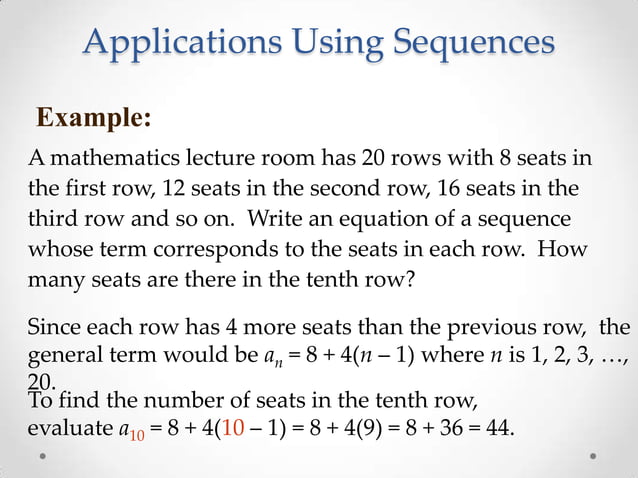 Applications Using Sequences

Example:

A mathematics lecture room has 20 rows with 8 seats in the first row, 12 seats in the second row, 16 seats in the third row and so on. Write an equation of a sequence whose term corresponds to the seats in each row. How many seats are there in the tenth row?

Since each row has 4 more seats than the previous row, the general term would be $a_n = 8 + 4(n - 1)$ where $n$ is 1, 2, 3, …, 20.

To find the number of seats in the tenth row, evaluate $a_{10} = 8 + 4(10 - 1) = 8 + 4(9) = 8 + 36 = 44$.